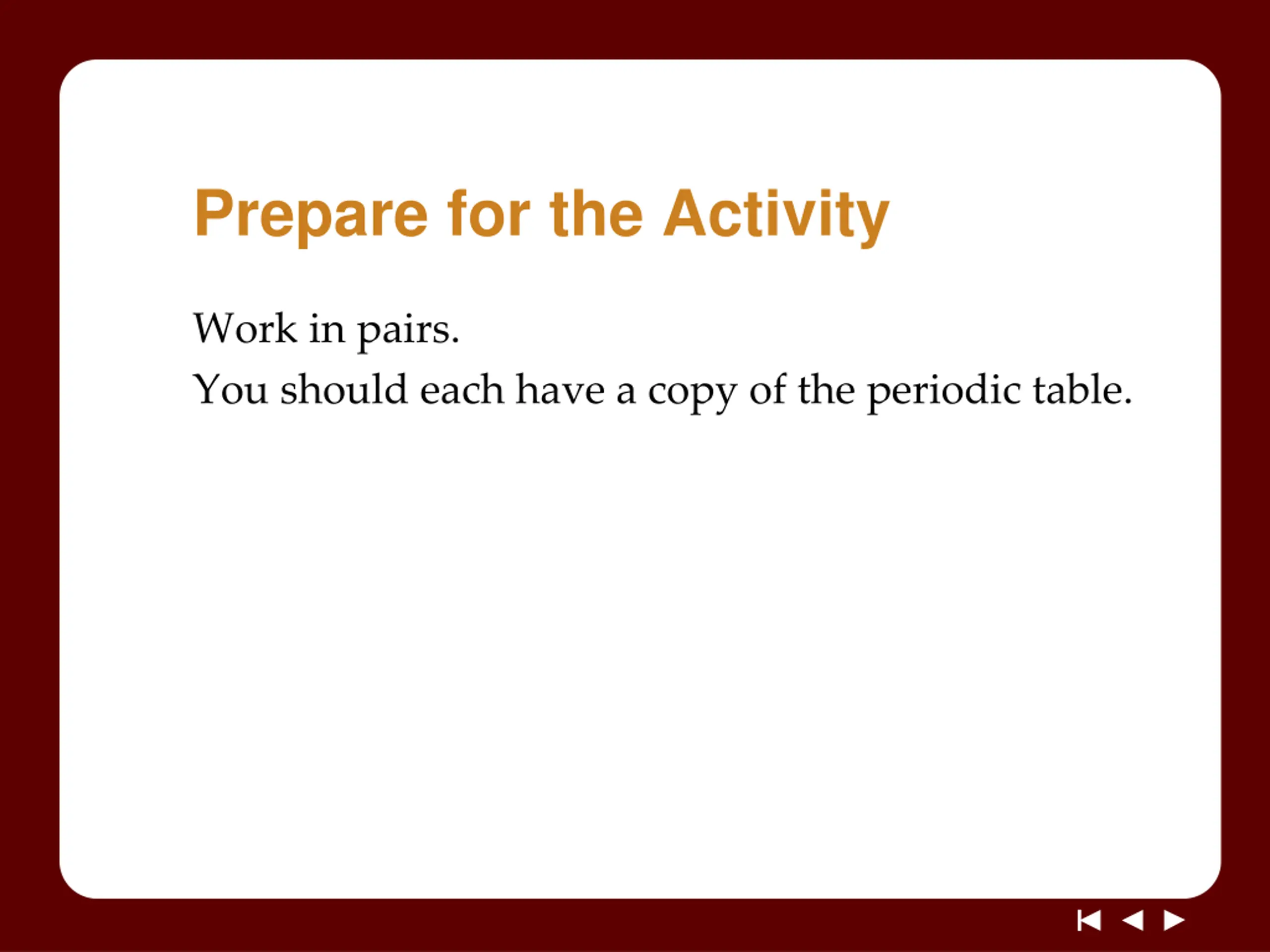 Prepare for the Activity

Work in pairs.

You should each have a copy of the periodic table.